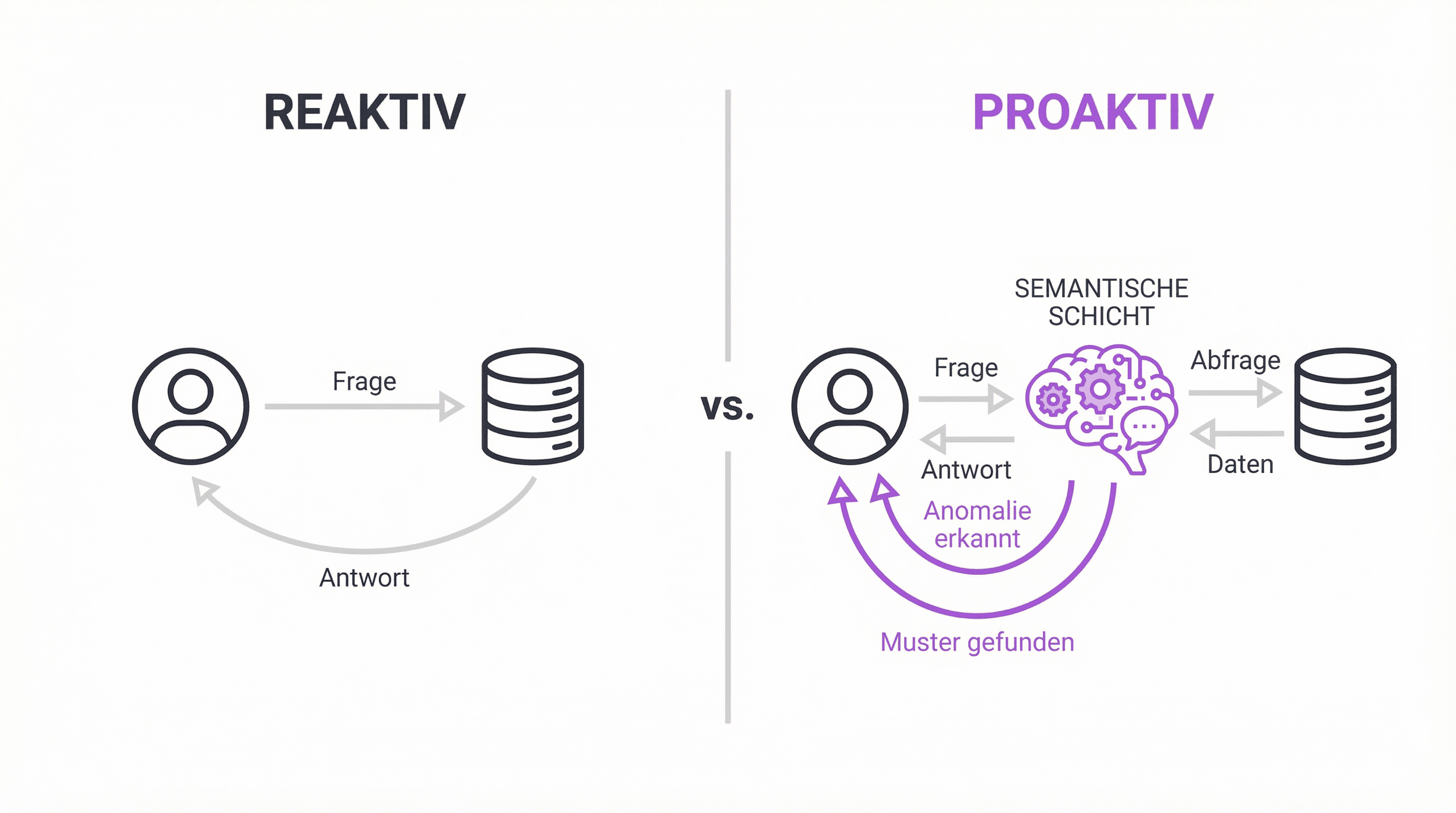 REAKTIV

Frage

Antwort

vs.

PROAKTIV

SEMANTISCHE SCHICHT

Frage

Antwort

Abfrage

Daten

Anomalie erkannt

Muster gefunden